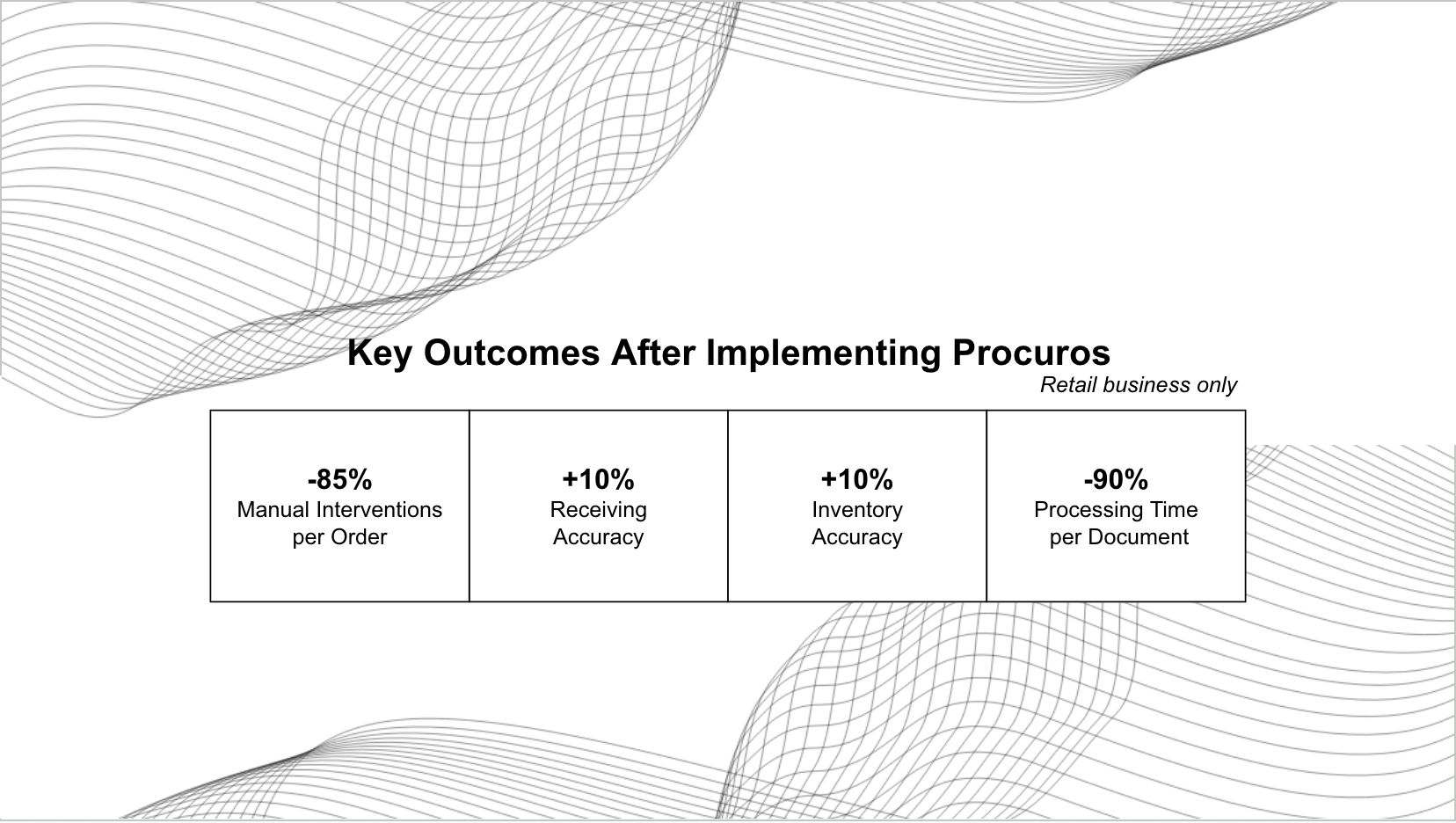 Key Outcomes After Implementing Procuros

Retail business only

| -85% Manual Interventions per Order | +10% Receiving Accuracy | +10% Inventory Accuracy | -90% Processing Time per Document |
|---|---|---|---|